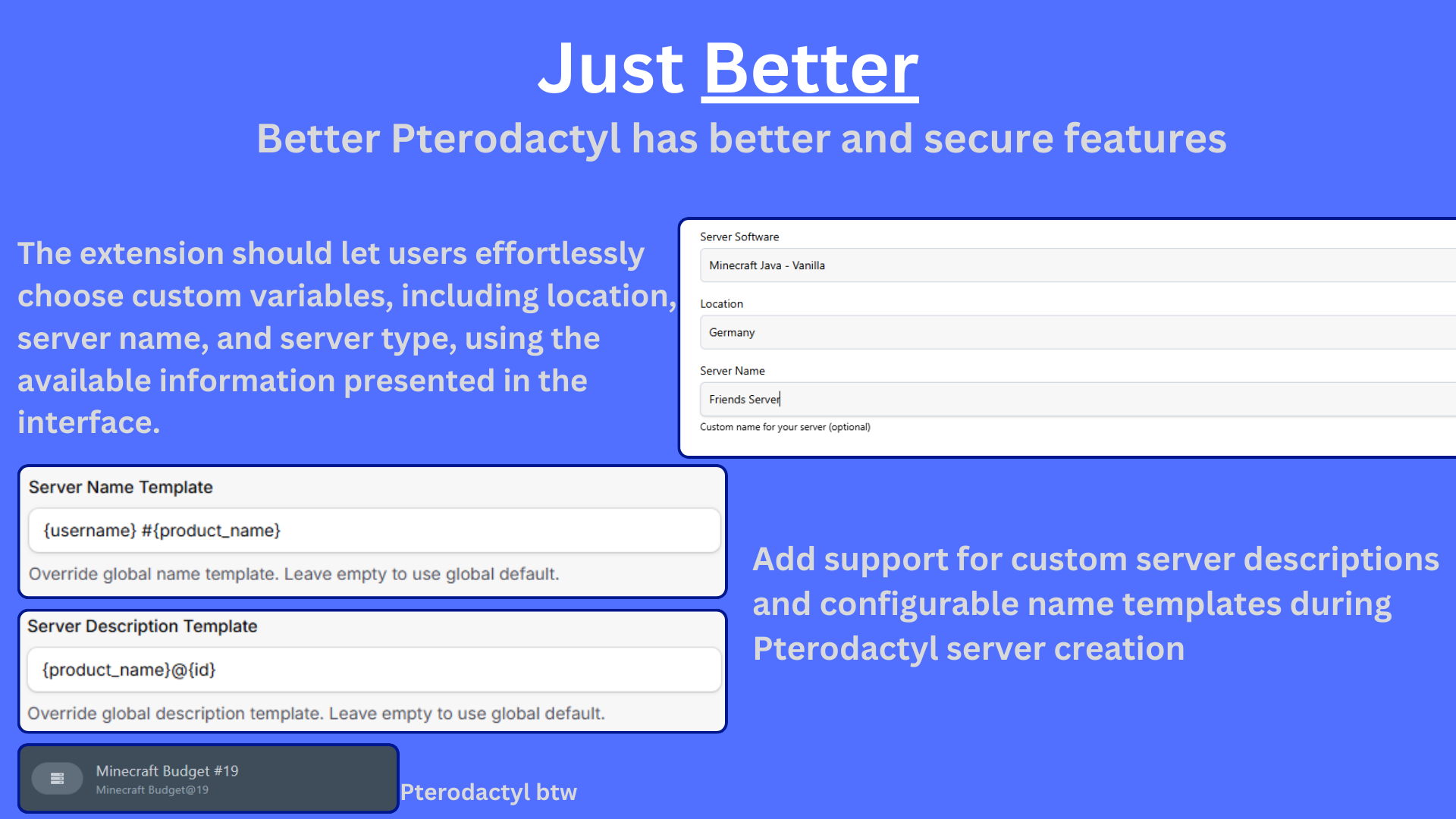 Just Better

Better Pterodactyl has better and secure features

The extension should let users effortlessly choose custom variables, including location, server name, and server type, using the available information presented in the interface.

Server Software

Minecraft Java - Vanilla

Location

Germany

Server Name

Friends Server

Custom name for your server (optional)

Server Name Template

{username} #{product_name}

Override global name template. Leave empty to use global default.

Server Description Template

{product_name}@{id}

Override global description template. Leave empty to use global default.

Add support for custom server descriptions and configurable name templates during Pterodactyl server creation

Minecraft Budget #19

Minecraft Budget@19

Pterodactyl btw